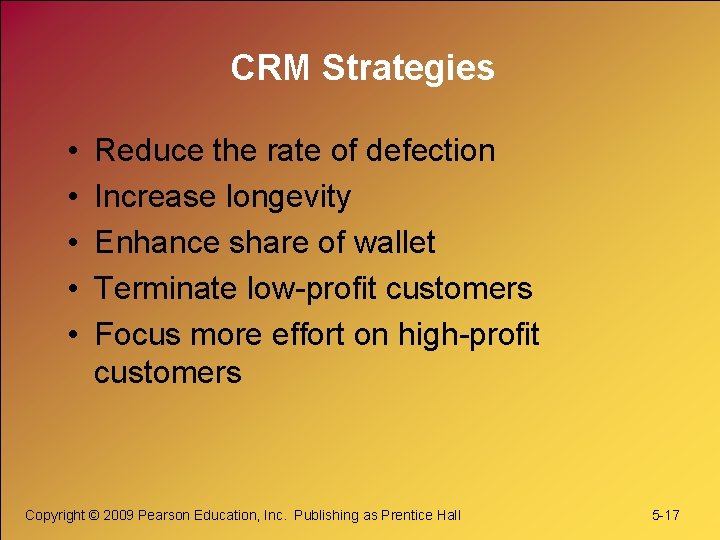 CRM Strategies

• Reduce the rate of defection
• Increase longevity
• Enhance share of wallet
• Terminate low-profit customers
• Focus more effort on high-profit customers

Copyright © 2009 Pearson Education, Inc. Publishing as Prentice Hall

5-17